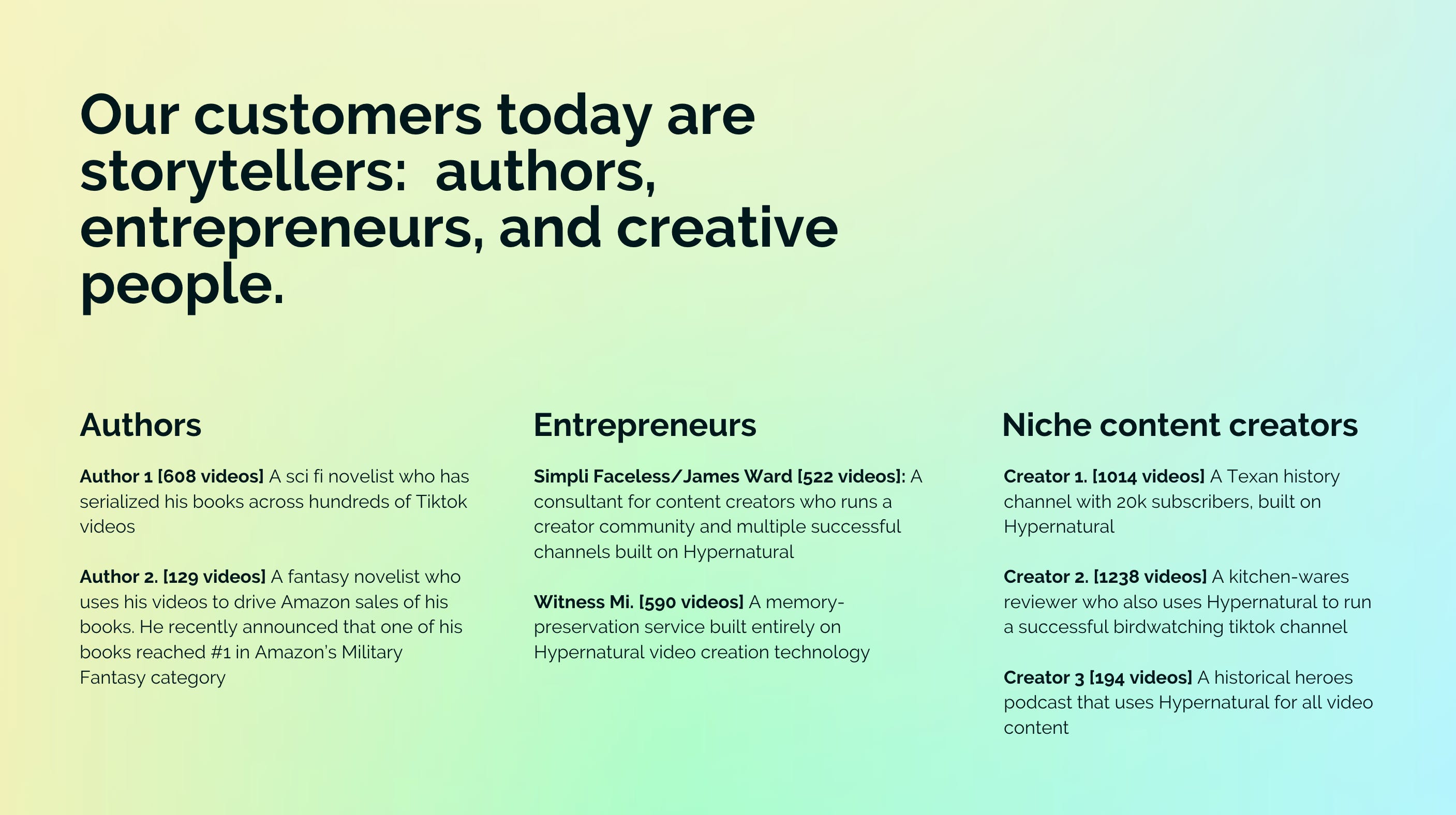 Our customers today are storytellers:  authors, entrepreneurs, and creative people.

Authors

Author 1 [608 videos] A sci fi novelist who has serialized his books across hundreds of Tiktok videos

Author 2. [129 videos] A fantasy novelist who uses his videos to drive Amazon sales of his books. He recently announced that one of his books reached #1 in Amazon's Military Fantasy category

Entrepreneurs

Simpli Faceless/James Ward [522 videos]: A consultant for content creators who runs a creator community and multiple successful channels built on Hypernatural

Witness Mi. [590 videos] A memory-preservation service built entirely on Hypernatural video creation technology

Niche content creators

Creator 1. [1014 videos] A Texan history channel with 20k subscribers, built on Hypernatural

Creator 2. [1238 videos] A kitchen-wares reviewer who also uses Hypernatural to run a successful birdwatching tiktok channel

Creator 3 [194 videos] A historical heroes podcast that uses Hypernatural for all video content